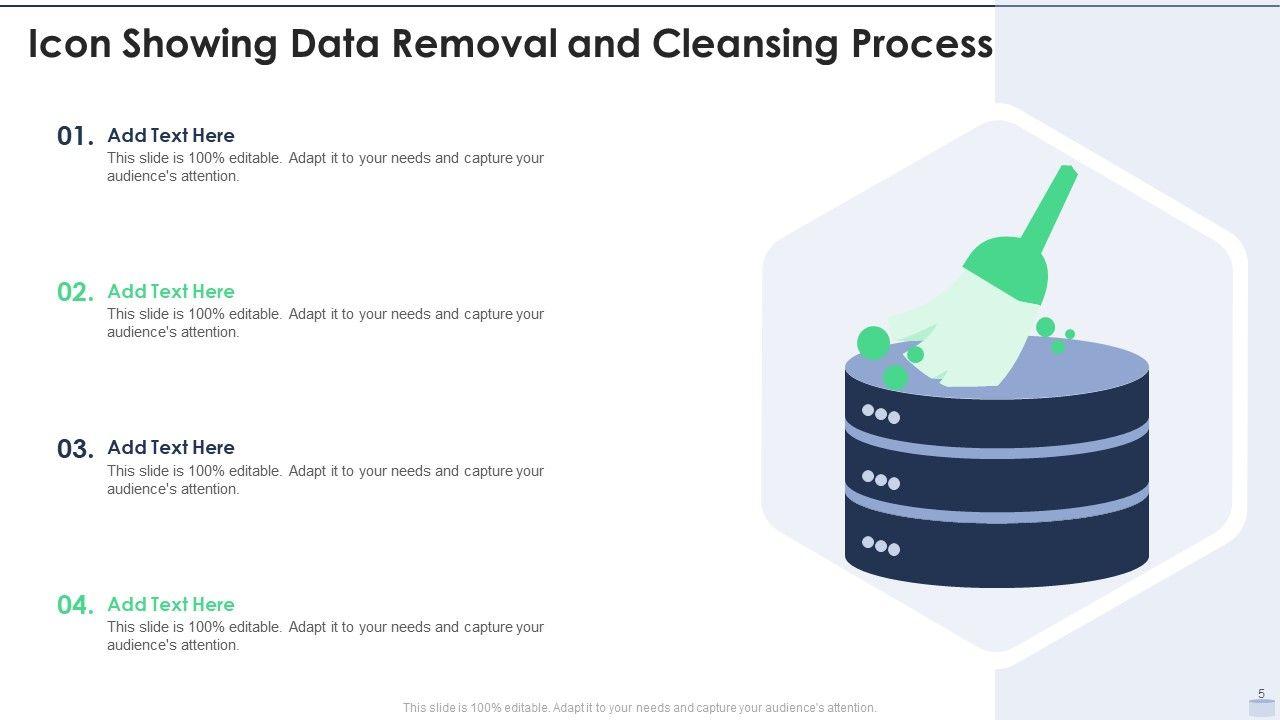 Icon Showing Data Removal and Cleansing Process

01. Add Text Here
This slide is 100% editable. Adapt it to your needs and capture your audience's attention.

02. Add Text Here
This slide is 100% editable. Adapt it to your needs and capture your audience's attention.

03. Add Text Here
This slide is 100% editable. Adapt it to your needs and capture your audience's attention.

04. Add Text Here
This slide is 100% editable. Adapt it to your needs and capture your audience's attention.

This slide is 100% editable. Adapt it to your needs and capture your audience's attention.

5